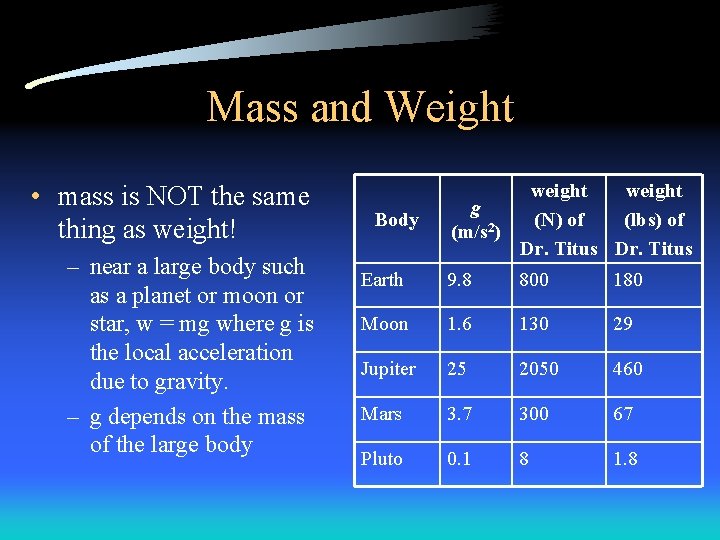 Mass and Weight

• mass is NOT the same thing as weight!
– near a large body such as a planet or moon or star, w = mg where g is the local acceleration due to gravity.
– g depends on the mass of the large body

| Body | $g$ (m/s$^2$) | weight (N) of Dr. Titus | weight (lbs) of Dr. Titus |
|---|---|---|---|
| Earth | 9.8 | 800 | 180 |
| Moon | 1.6 | 130 | 29 |
| Jupiter | 25 | 2050 | 460 |
| Mars | 3.7 | 300 | 67 |
| Pluto | 0.1 | 8 | 1.8 |